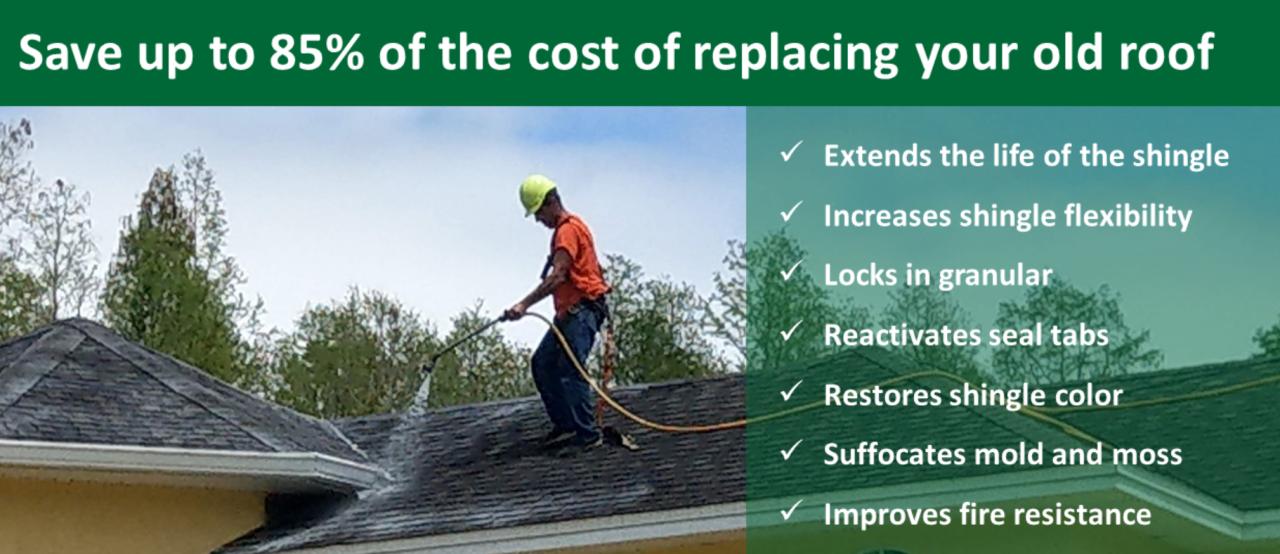 Save up to 85% of the cost of replacing your old roof

✓ Extends the life of the shingle
✓ Increases shingle flexibility
✓ Locks in granular
✓ Reactivates seal tabs
✓ Restores shingle color
✓ Suffocates mold and moss
✓ Improves fire resistance